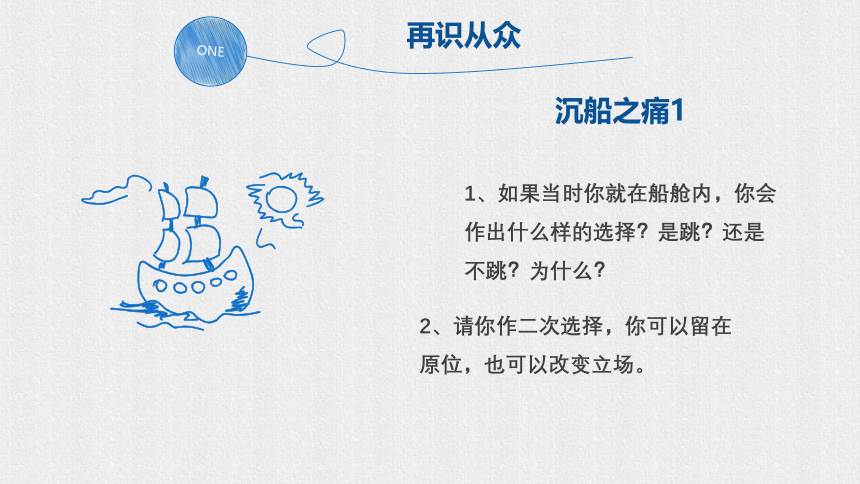 ONE

再识从众

沉船之痛1

1、如果当时你就在船舱内，你会作出什么样的选择？是跳？还是不跳？为什么？

2、请你作二次选择，你可以留在原位，也可以改变立场。